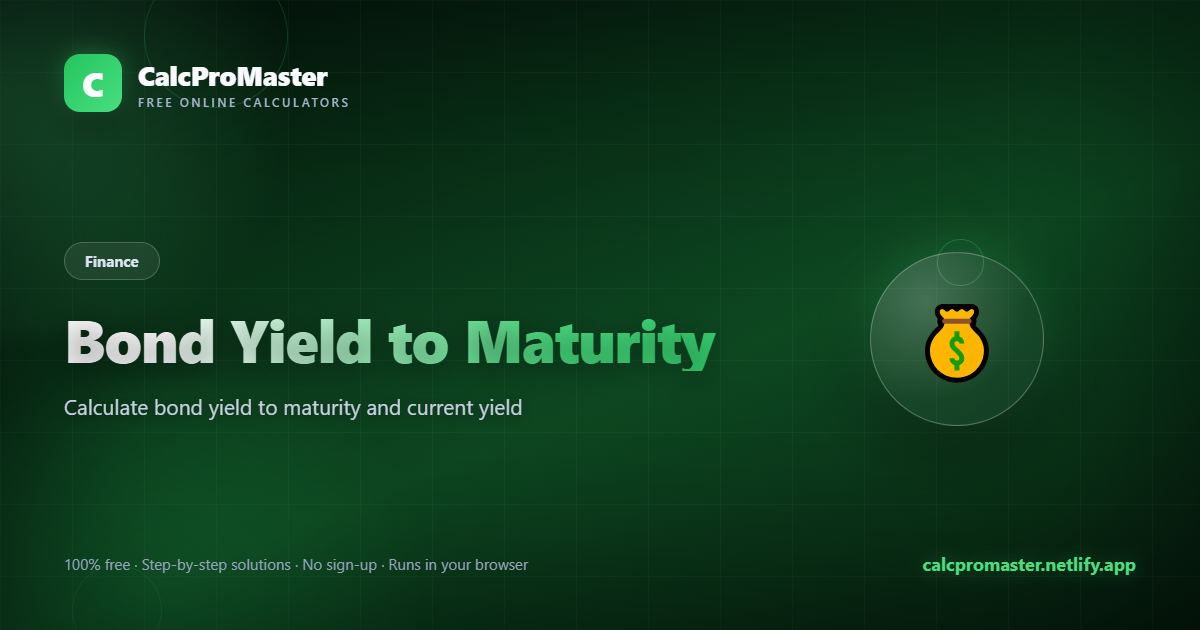 C

CalcProMaster
FREE ONLINE CALCULATORS

Finance

Bond Yield to Maturity

Calculate bond yield to maturity and current yield

$

100% free · Step-by-step solutions · No sign-up · Runs in your browser

calcpromaster.netlify.app